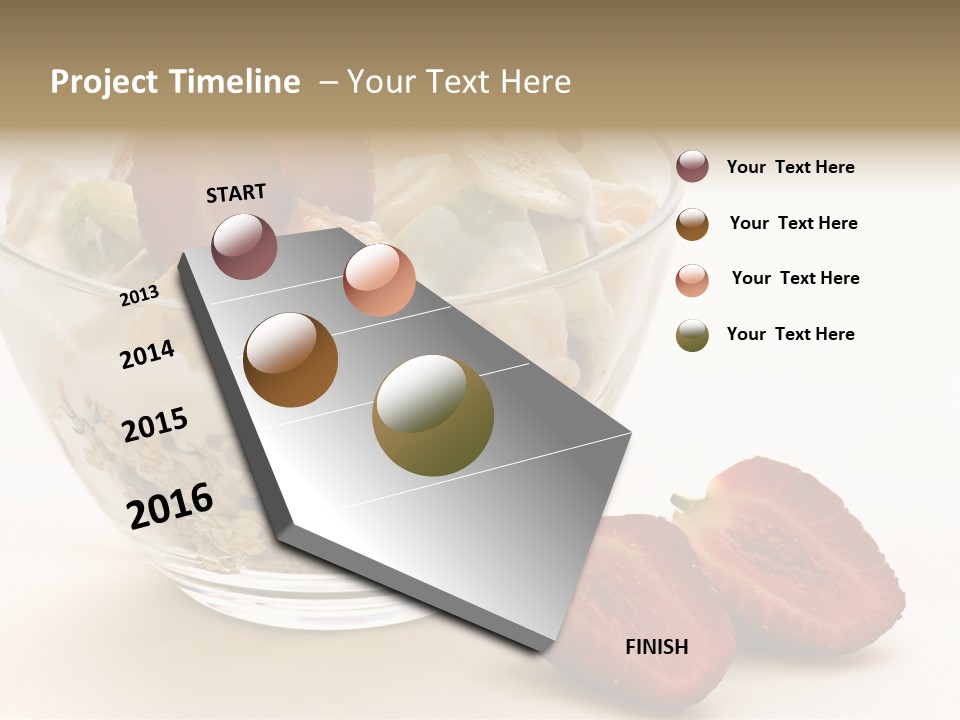 Project Timeline – Your Text Here

START

2013

2014

2015

2016

FINISH

Your Text Here

Your Text Here

Your Text Here

Your Text Here